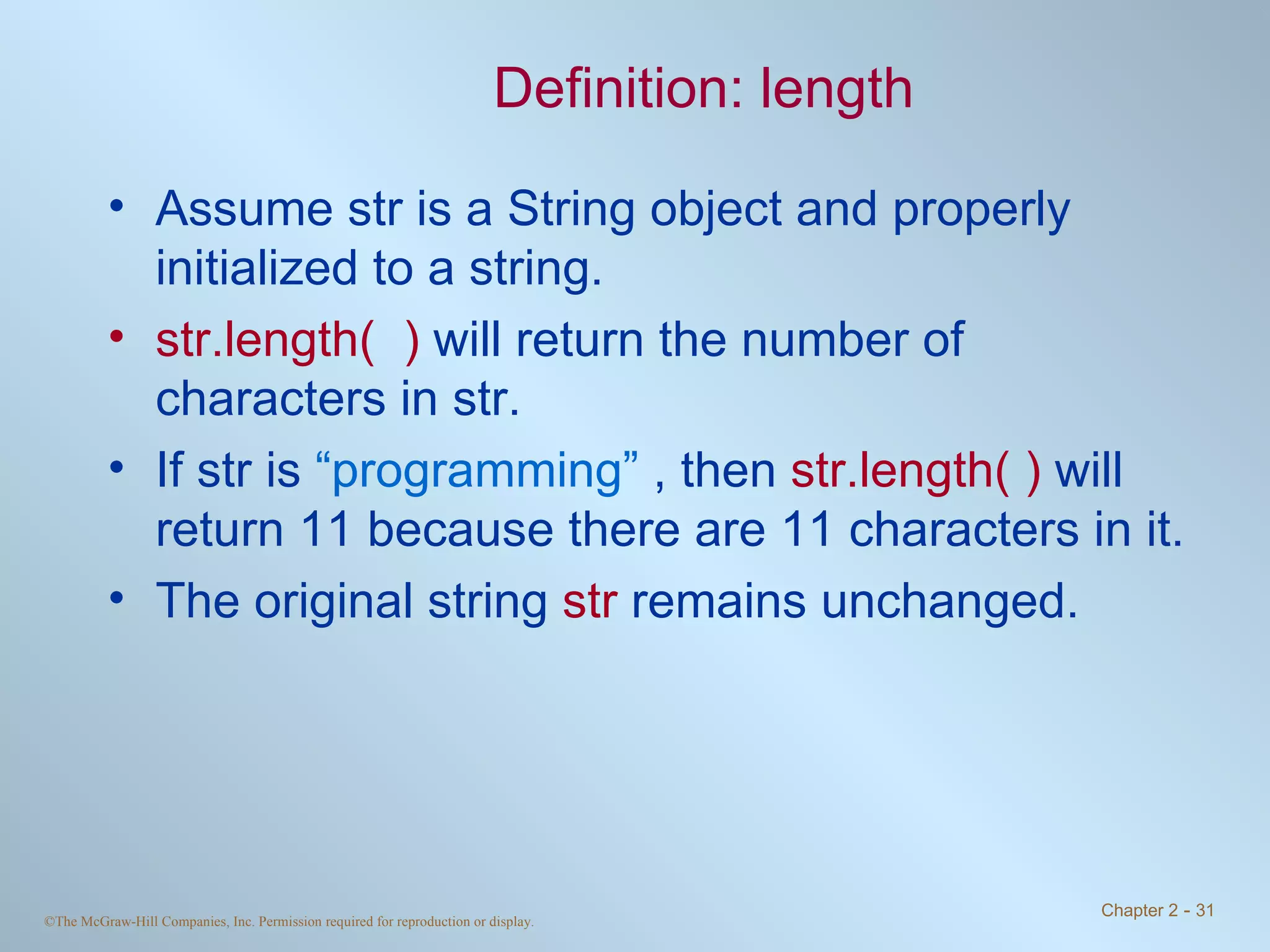 Definition: length

• Assume str is a String object and properly initialized to a string.
• str.length( ) will return the number of characters in str.
• If str is “programming” , then str.length( ) will return 11 because there are 11 characters in it.
• The original string str remains unchanged.

©The McGraw-Hill Companies, Inc. Permission required for reproduction or display.

Chapter 2 - 31